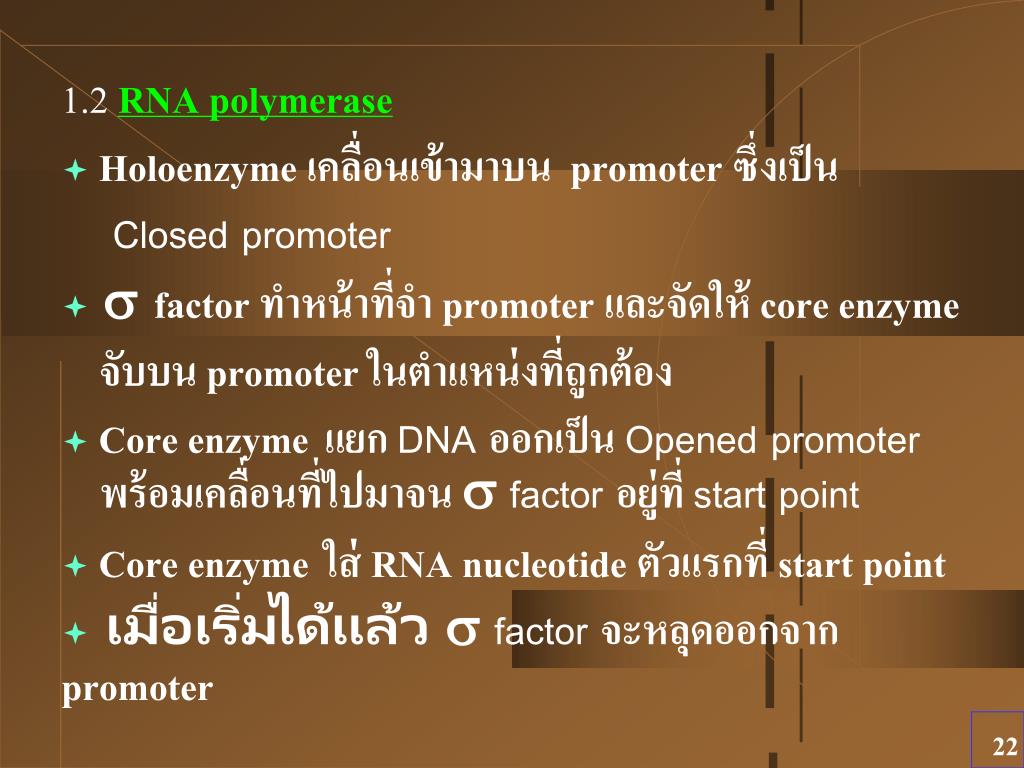 1.2 RNA polymerase

Holoenzyme เคลื่อนเข้ามาบน promoter ซึ่งเป็น Closed promoter

$\sigma$ factor ทำหน้าที่จำ promoter และจัดให้ core enzyme จับบน promoter ในตำแหน่งที่ถูกต้อง

Core enzyme แยก DNA ออกเป็น Opened promoter พร้อมเคลื่อนที่ไปมาจน $\sigma$ factor อยู่ที่ start point

Core enzyme ใส่ RNA nucleotide ตัวแรกที่ start point

เมื่อเริ่มได้แล้ว $\sigma$ factor จะหลุดออกจาก promoter

22